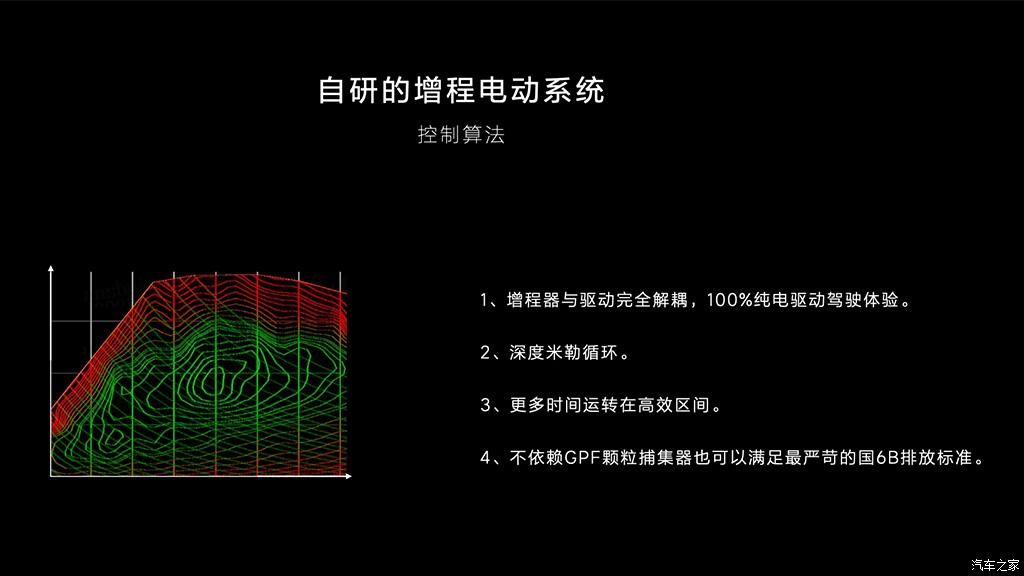 自研的增程电动系统

控制算法

1、增程器与驱动完全解耦，100%纯电驱动驾驶体验。

2、深度米勒循环。

3、更多时间运转在高效区间。

4、不依赖GPF颗粒捕集器也可以满足最严苛的国6B排放标准。

汽车之家